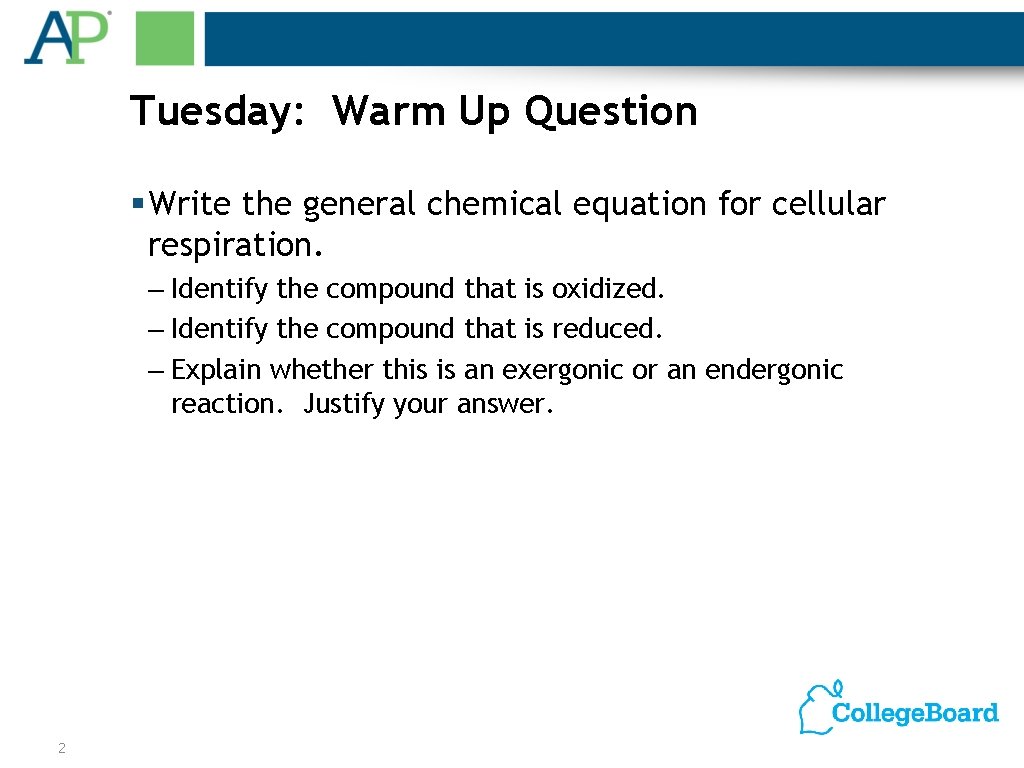 AP

Tuesday: Warm Up Question

▪ Write the general chemical equation for cellular respiration.
– Identify the compound that is oxidized.
– Identify the compound that is reduced.
– Explain whether this is an exergonic or an endergonic reaction. Justify your answer.

CollegeBoard

2